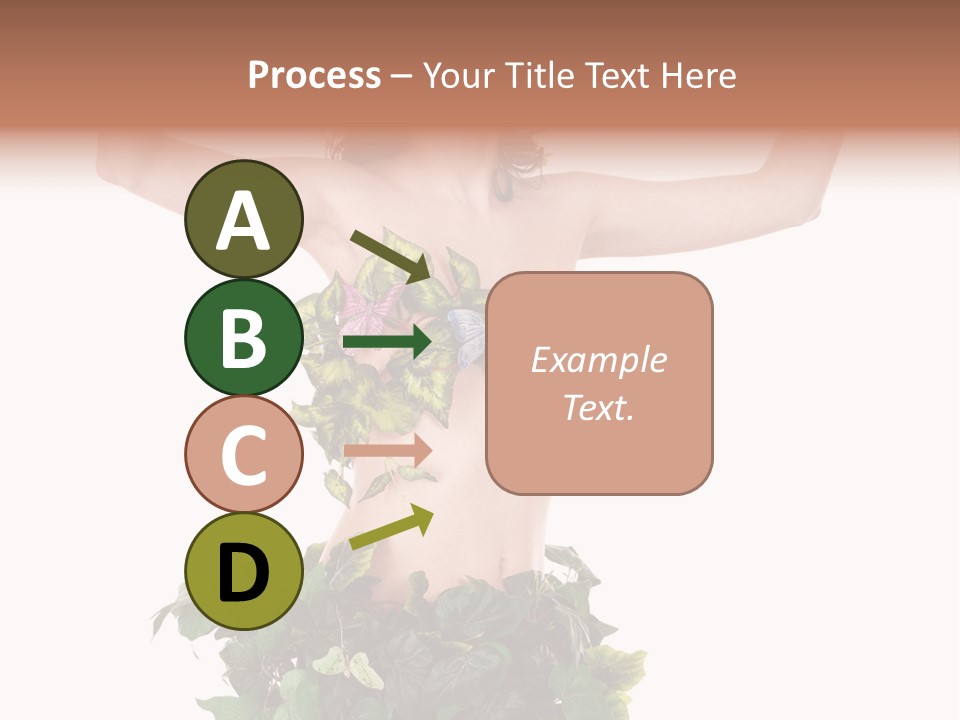 Process – Your Title Text Here

A

B

C

D

Example Text.